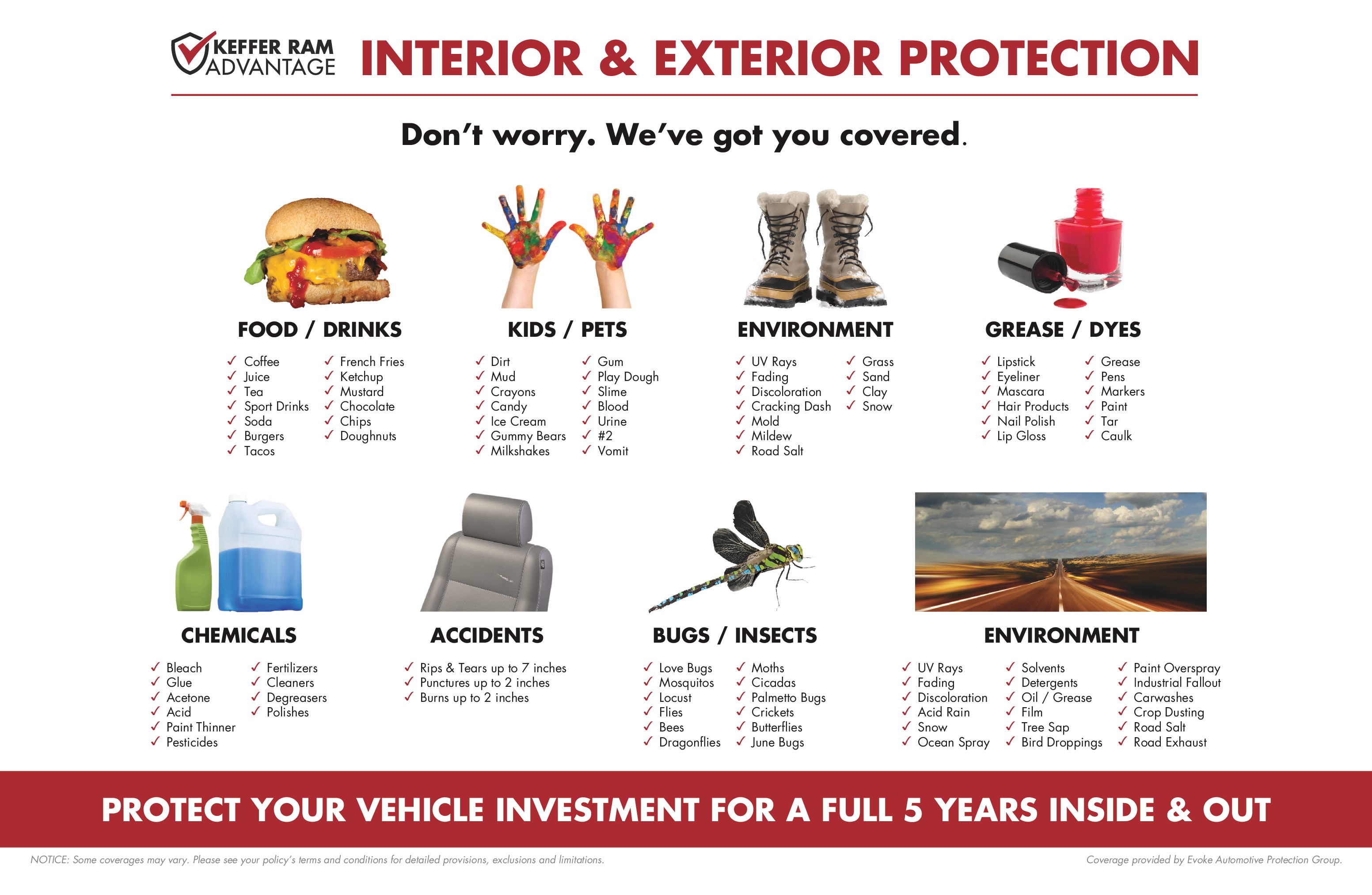 KEFFER RAM ADVANTAGE

INTERIOR & EXTERIOR PROTECTION

Don't worry. We've got you covered.

FOOD / DRINKS

✓ Coffee
✓ Juice
✓ Tea
✓ Sport Drinks
✓ Soda
✓ Burgers
✓ Tacos

✓ French Fries
✓ Ketchup
✓ Mustard
✓ Chocolate
✓ Chips
✓ Doughnuts

KIDS / PETS

✓ Dirt
✓ Mud
✓ Crayons
✓ Candy
✓ Ice Cream
✓ Gummy Bears
✓ Milkshakes

✓ Gum
✓ Play Dough
✓ Slime
✓ Blood
✓ Urine
✓ #2
✓ Vomit

ENVIRONMENT

✓ UV Rays
✓ Fading
✓ Discoloration
✓ Cracking Dash
✓ Mold
✓ Mildew
✓ Road Salt

✓ Grass
✓ Sand
✓ Clay
✓ Snow

GREASE / DYES

✓ Lipstick
✓ Eyeliner
✓ Mascara
✓ Hair Products
✓ Nail Polish
✓ Lip Gloss

✓ Grease
✓ Pens
✓ Markers
✓ Paint
✓ Tar
✓ Caulk

CHEMICALS

✓ Bleach
✓ Glue
✓ Acetone
✓ Acid
✓ Paint Thinner
✓ Pesticides

✓ Fertilizers
✓ Cleaners
✓ Degreasers
✓ Polishes

ACCIDENTS

✓ Rips & Tears up to 7 inches
✓ Punctures up to 2 inches
✓ Burns up to 2 inches

BUGS / INSECTS

✓ Love Bugs
✓ Mosquitos
✓ Locust
✓ Flies
✓ Bees
✓ Dragonflies

✓ Moths
✓ Cicadas
✓ Palmetto Bugs
✓ Crickets
✓ Butterflies
✓ June Bugs

ENVIRONMENT

✓ UV Rays
✓ Fading
✓ Discoloration
✓ Acid Rain
✓ Snow
✓ Ocean Spray

✓ Solvents
✓ Detergents
✓ Oil / Grease
✓ Film
✓ Tree Sap
✓ Bird Droppings

✓ Paint Overspray
✓ Industrial Fallout
✓ Carwashes
✓ Crop Dusting
✓ Road Salt
✓ Road Exhaust

PROTECT YOUR VEHICLE INVESTMENT FOR A FULL 5 YEARS INSIDE & OUT

NOTICE: Some coverages may vary. Please see your policy's terms and conditions for detailed provisions, exclusions and limitations.

Coverage provided by Evoke Automotive Protection Group.